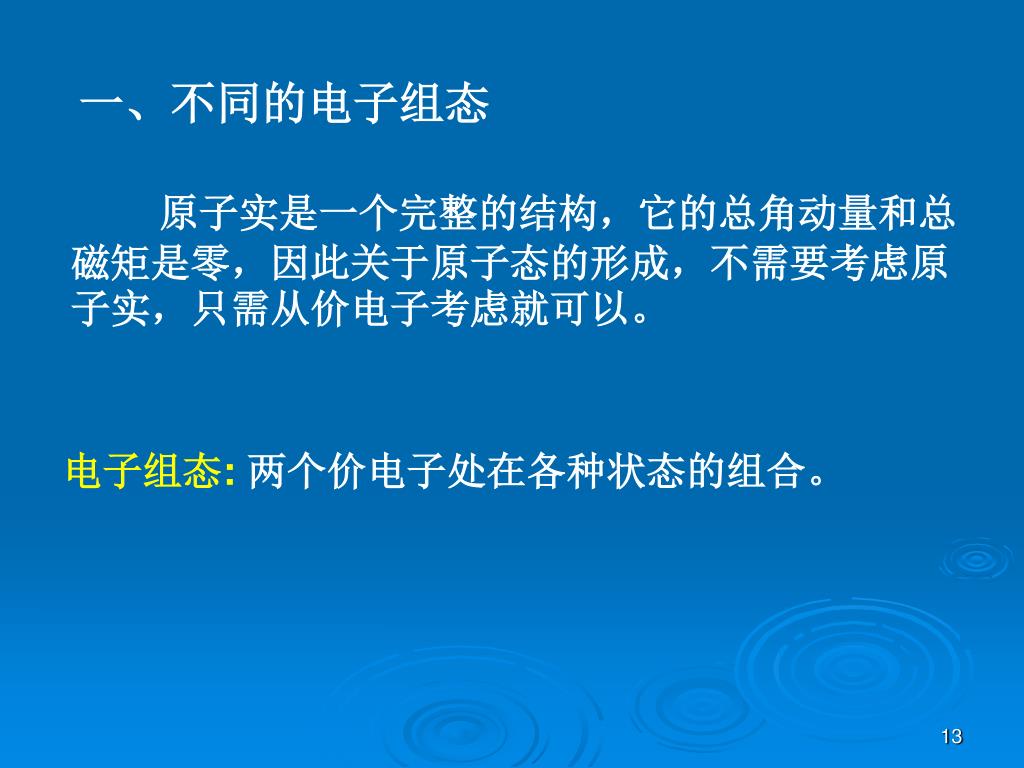 一、不同的电子组态

原子实是一个完整的结构，它的总角动量和总磁矩是零，因此关于原子态的形成，不需要考虑原子实，只需从价电子考虑就可以。

电子组态: 两个价电子处在各种状态的组合。

13